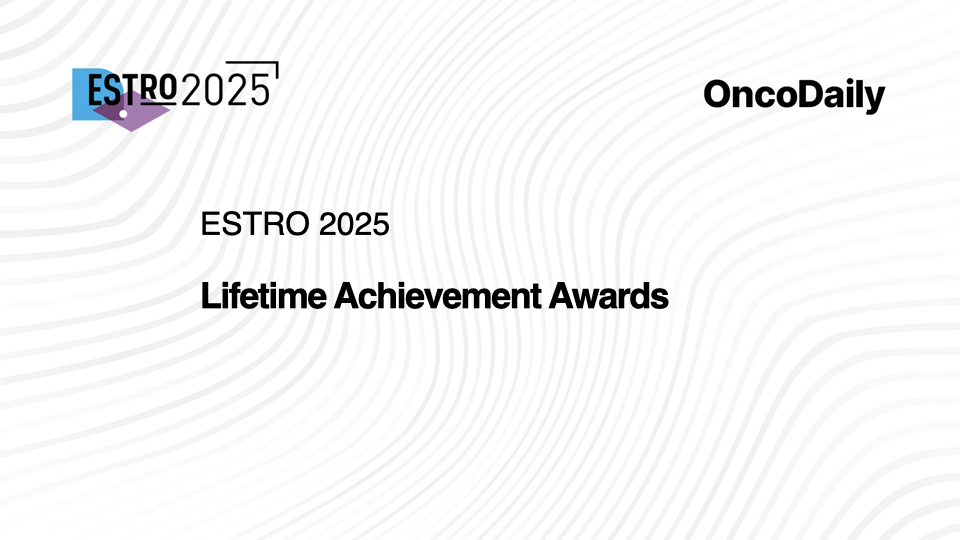 ESTRO 2025

OncoDaily

ESTRO 2025

Lifetime Achievement Awards